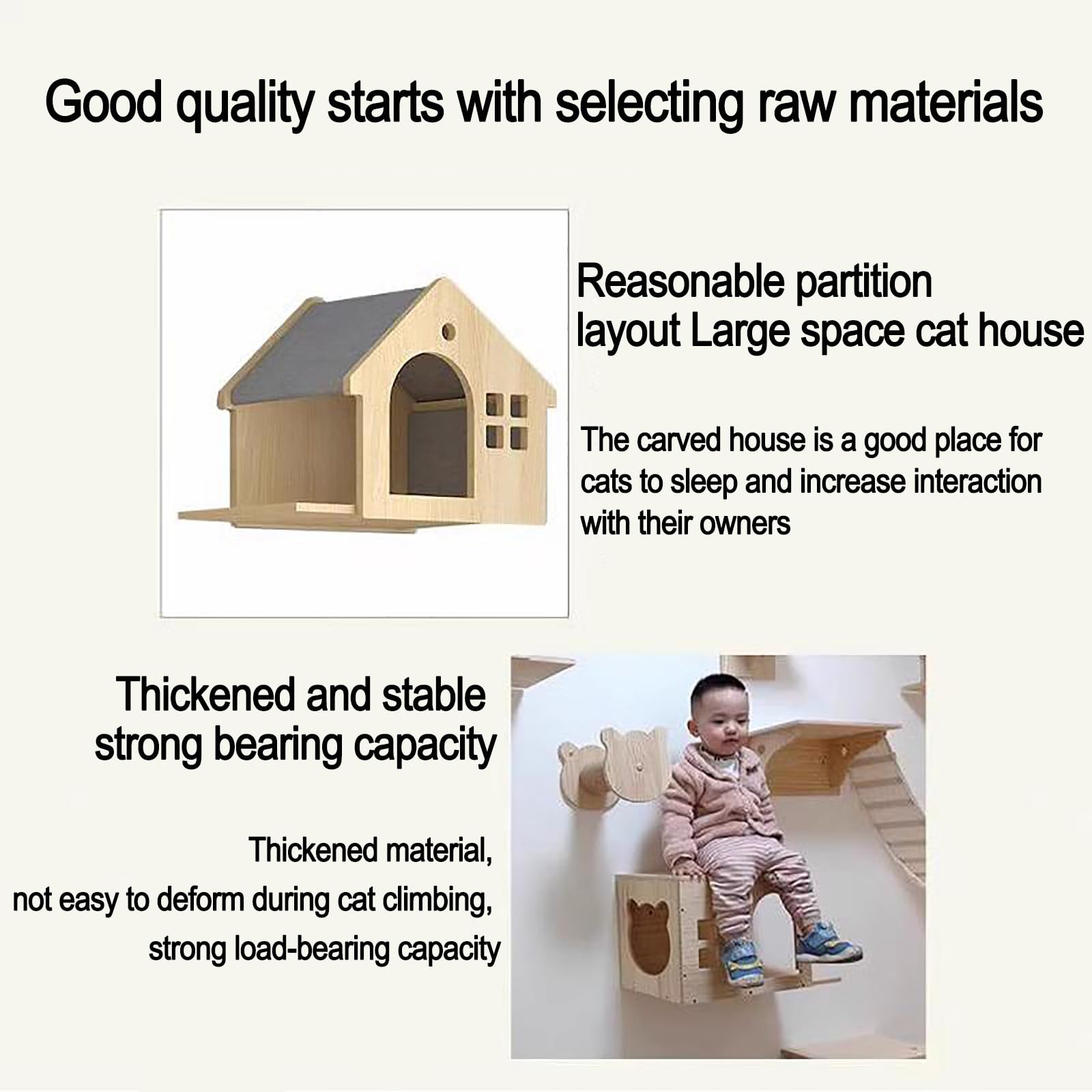 Good quality starts with selecting raw materials

Reasonable partition layout Large space cat house

The carved house is a good place for cats to sleep and increase interaction with their owners

Thickened and stable strong bearing capacity

Thickened material, not easy to deform during cat climbing, strong load-bearing capacity